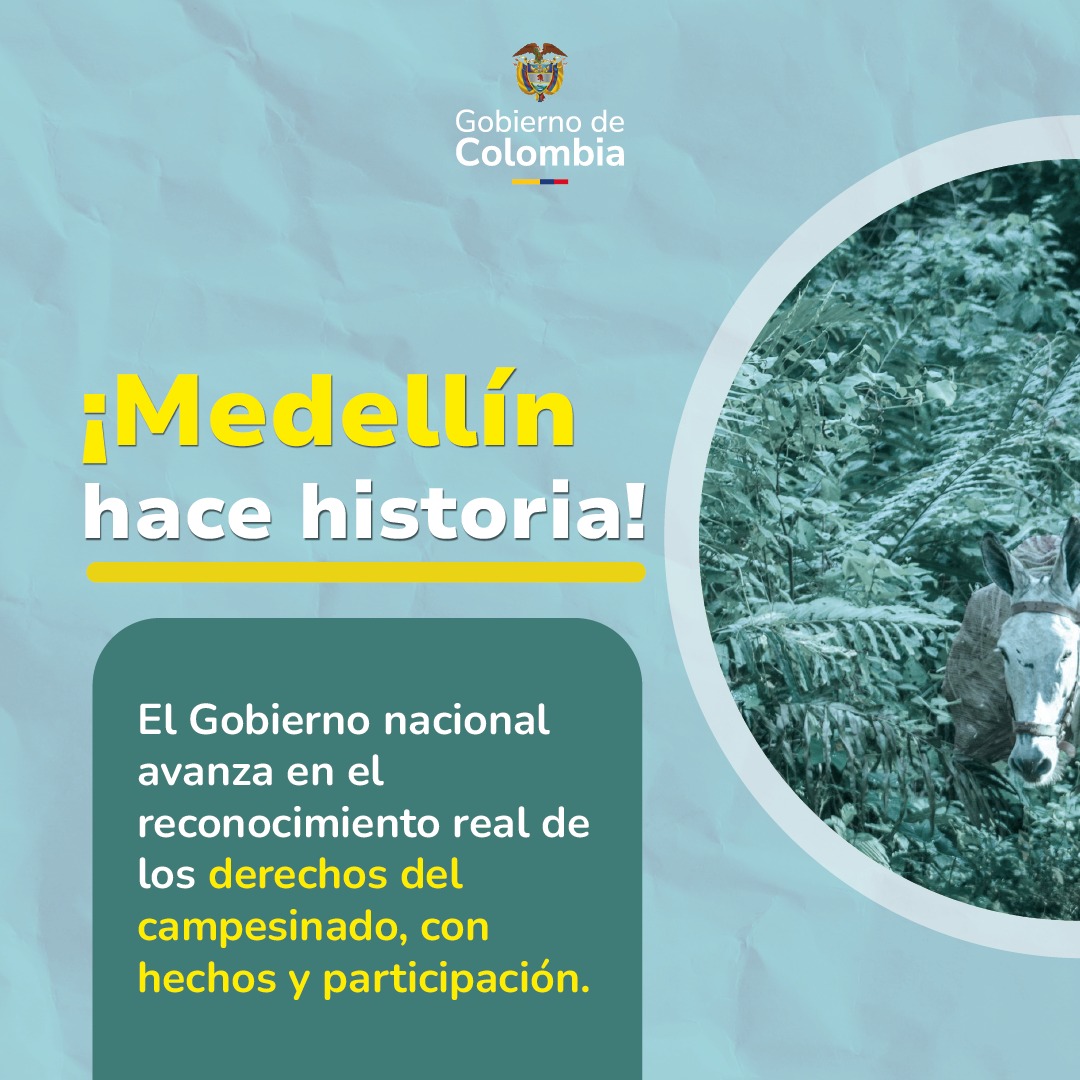 Gobierno de
Colombia

¡Medellín
hace historia!

El Gobierno nacional avanza en el reconocimiento real de los derechos del campesinado, con hechos y participación.